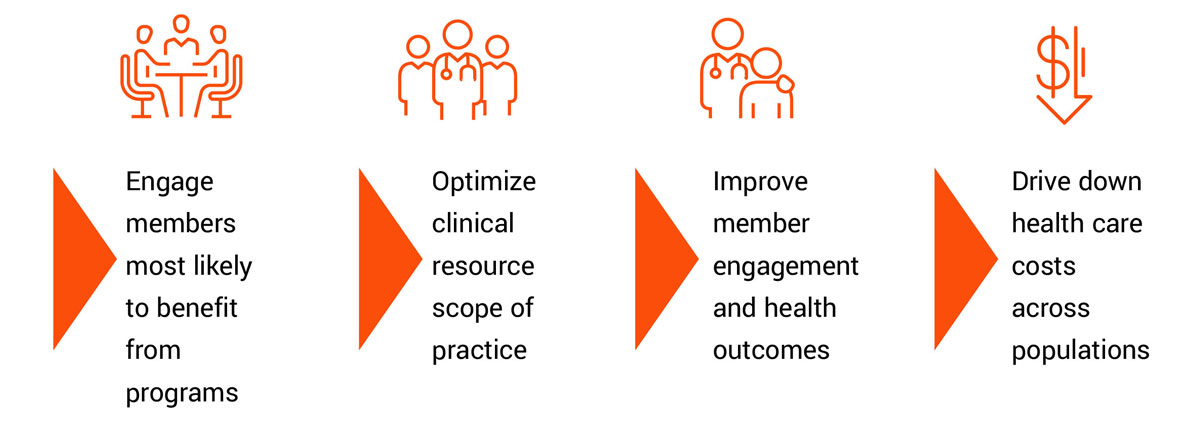 Engage members most likely to benefit from programs

Optimize clinical resource scope of practice

Improve member engagement and health outcomes

Drive down health care costs across populations